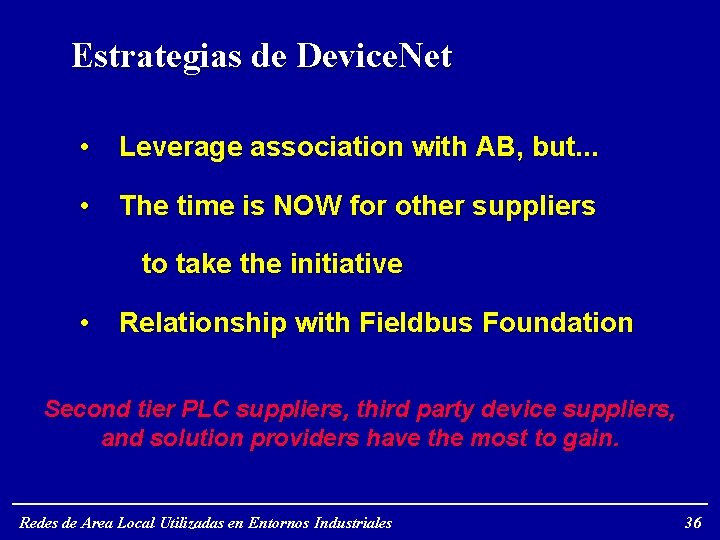 Estrategias de DeviceNet

• Leverage association with AB, but...

• The time is NOW for other suppliers to take the initiative

• Relationship with Fieldbus Foundation

Second tier PLC suppliers, third party device suppliers, and solution providers have the most to gain.

Redes de Area Local Utilizadas en Entornos Industriales 36